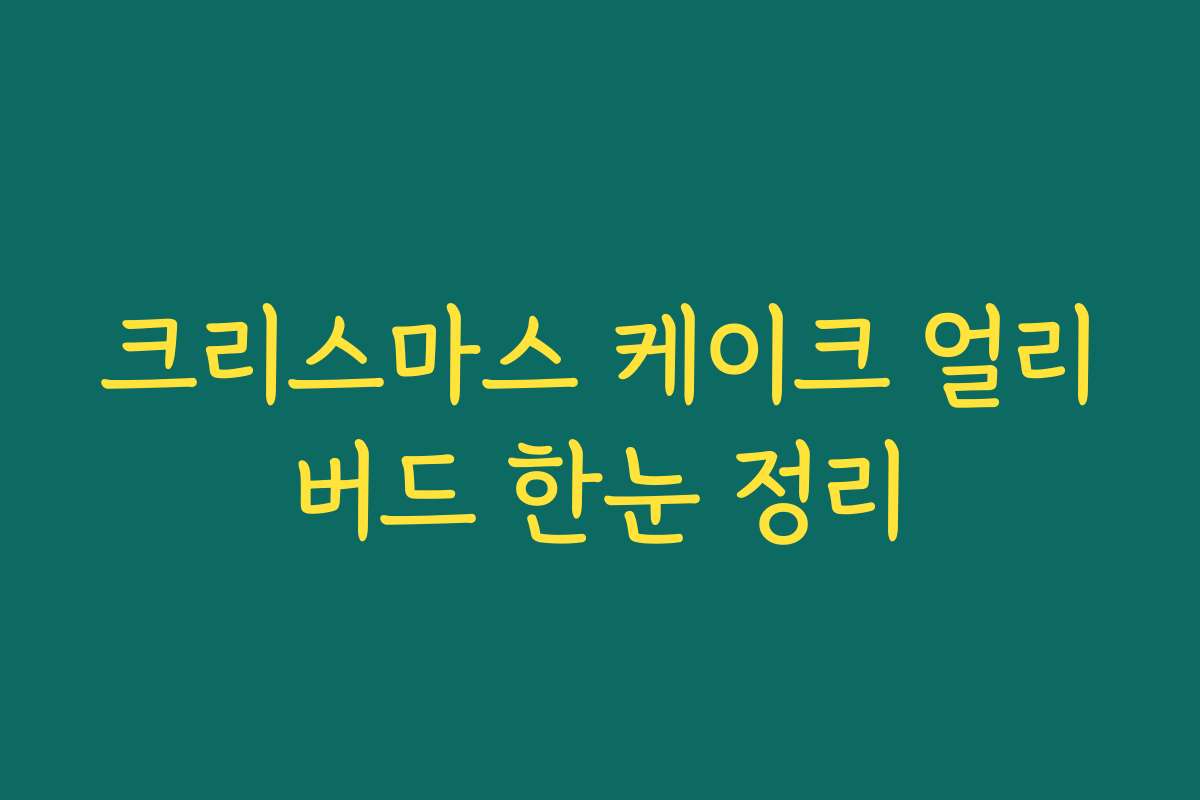 크리스마스 케이크 얼리버드 한눈 정리